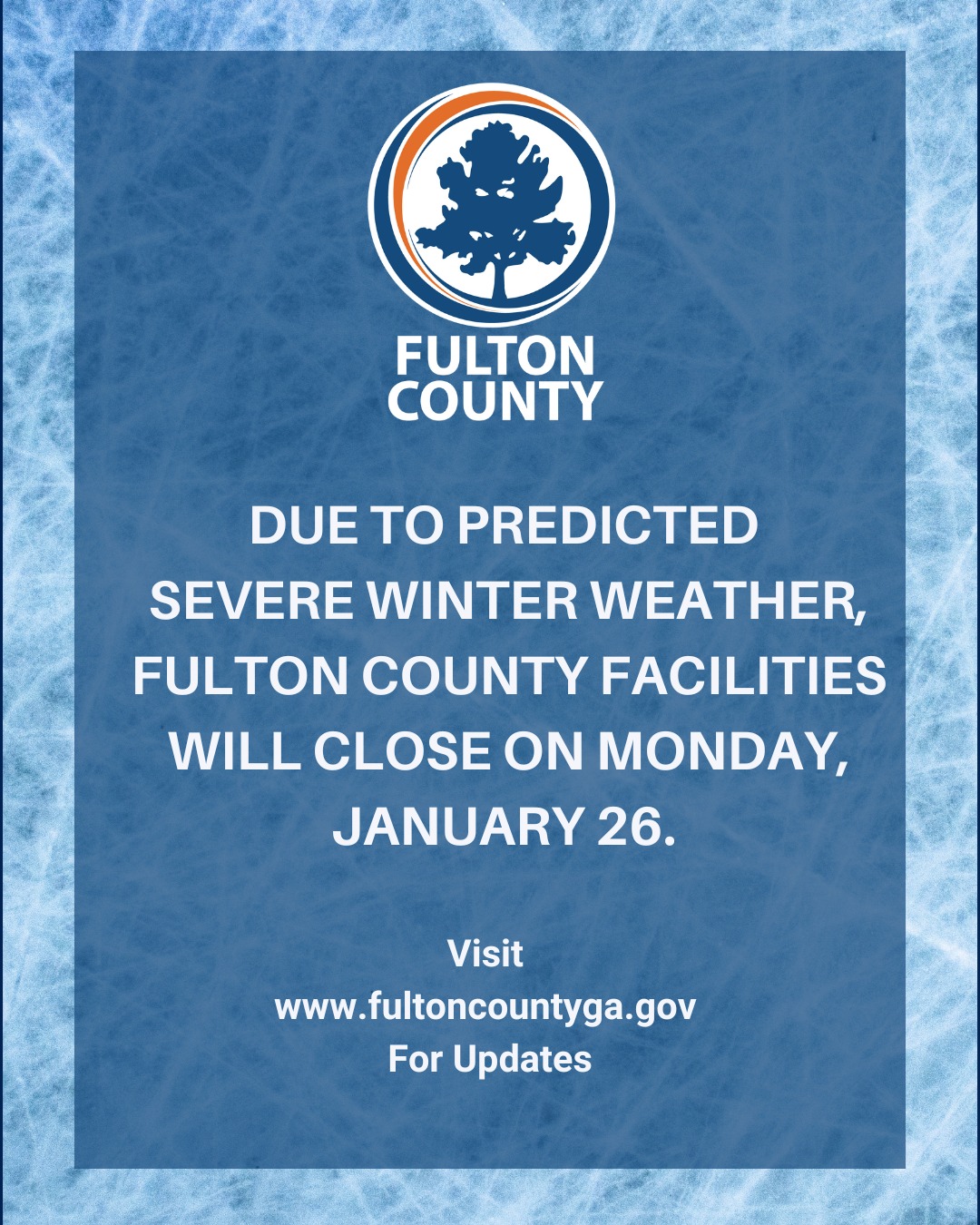 FULTON COUNTY

DUE TO PREDICTED SEVERE WINTER WEATHER, FULTON COUNTY FACILITIES WILL CLOSE ON MONDAY, JANUARY 26.

Visit
www.fultoncountyga.gov
For Updates